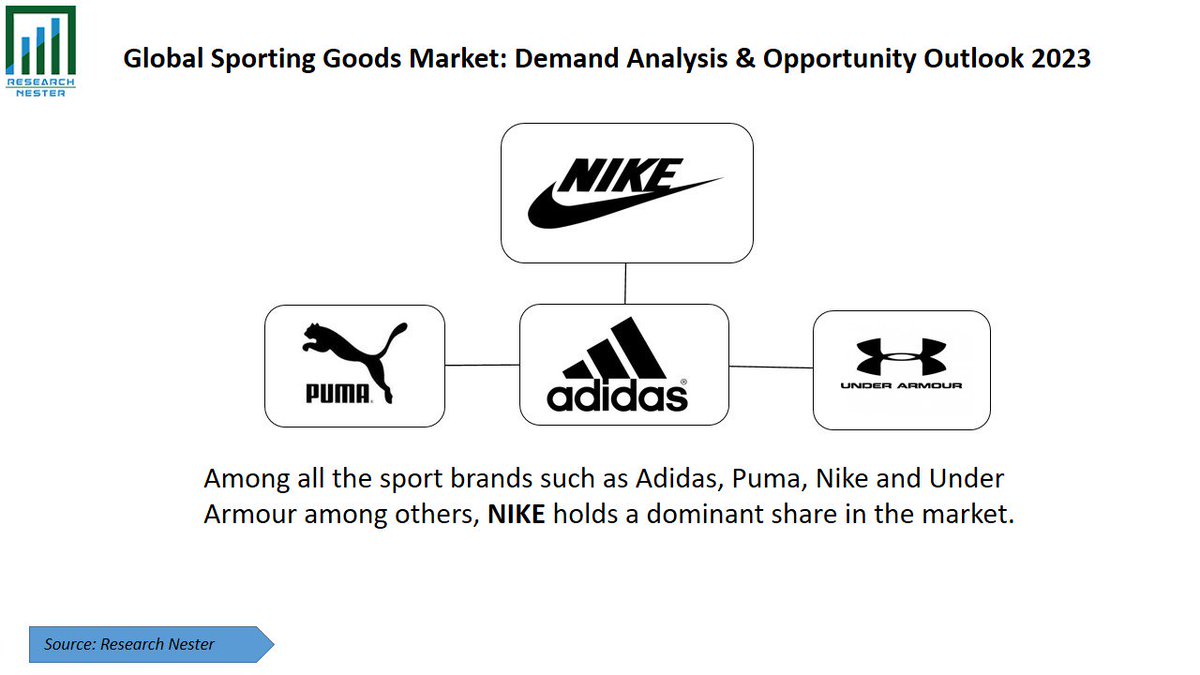 RESEARCH NESTER

Global Sporting Goods Market: Demand Analysis & Opportunity Outlook 2023

NIKE

PUMA

adidas

UNDER ARMOUR

Among all the sport brands such as Adidas, Puma, Nike and Under Armour among others, NIKE holds a dominant share in the market.

Source: Research Nester